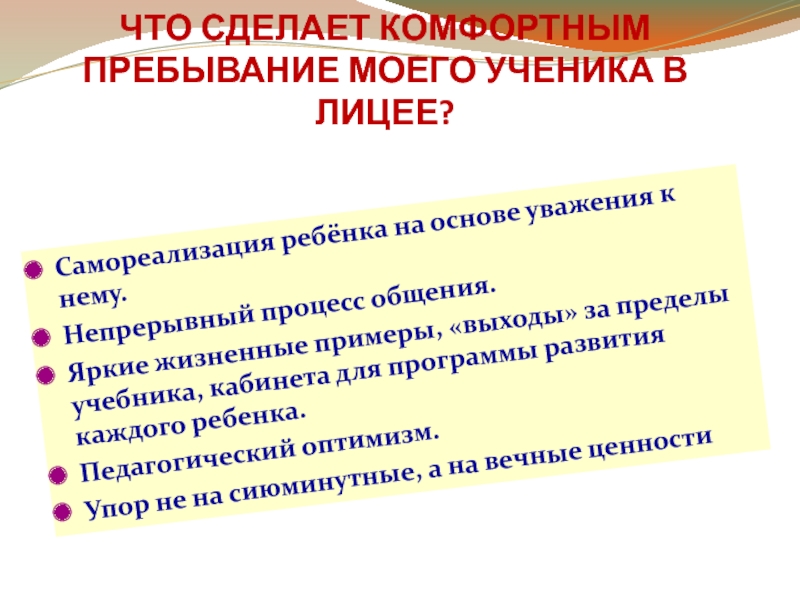 ЧТО СДЕЛАЕТ КОМФОРТНЫМ ПРЕБЫВАНИЕ МОЕГО УЧЕНИКА В ЛИЦЕЕ?

Самореализация ребёнка на основе уважения к нему.

Непрерывный процесс общения.

Яркие жизненные примеры, «выходы» за пределы учебника, кабинета для программы развития каждого ребенка.

Педагогический оптимизм.

Упор не на сиюминутные, а на вечные ценности